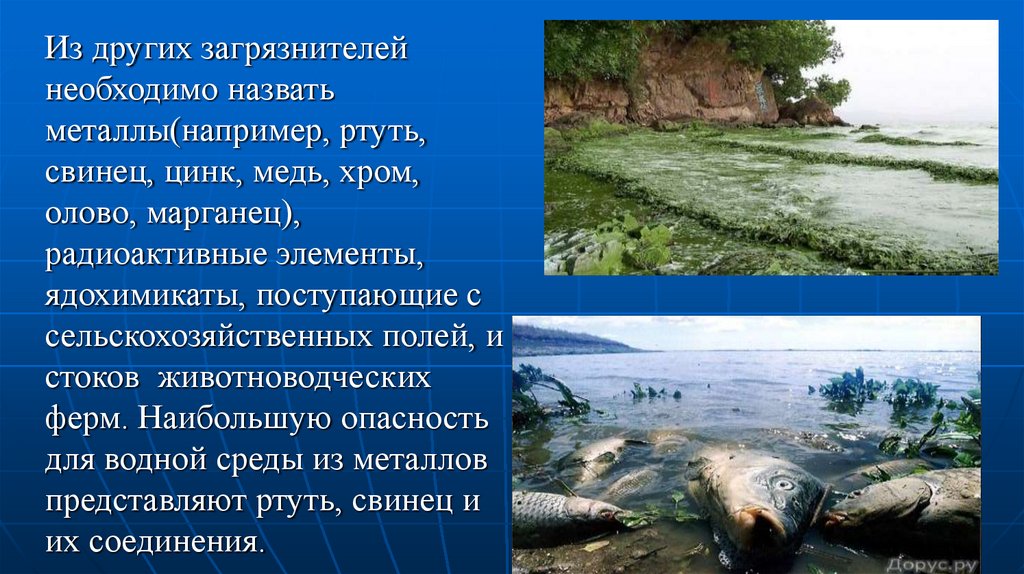 Из других загрязнителей необходимо назвать металлы(например, ртуть, свинец, цинк, медь, хром, олово, марганец), радиоактивные элементы, ядохимикаты, поступающие с сельскохозяйственных полей, и стоков  животноводческих ферм. Наибольшую опасность для водной среды из металлов представляют ртуть, свинец и их соединения.

Дорус.ру